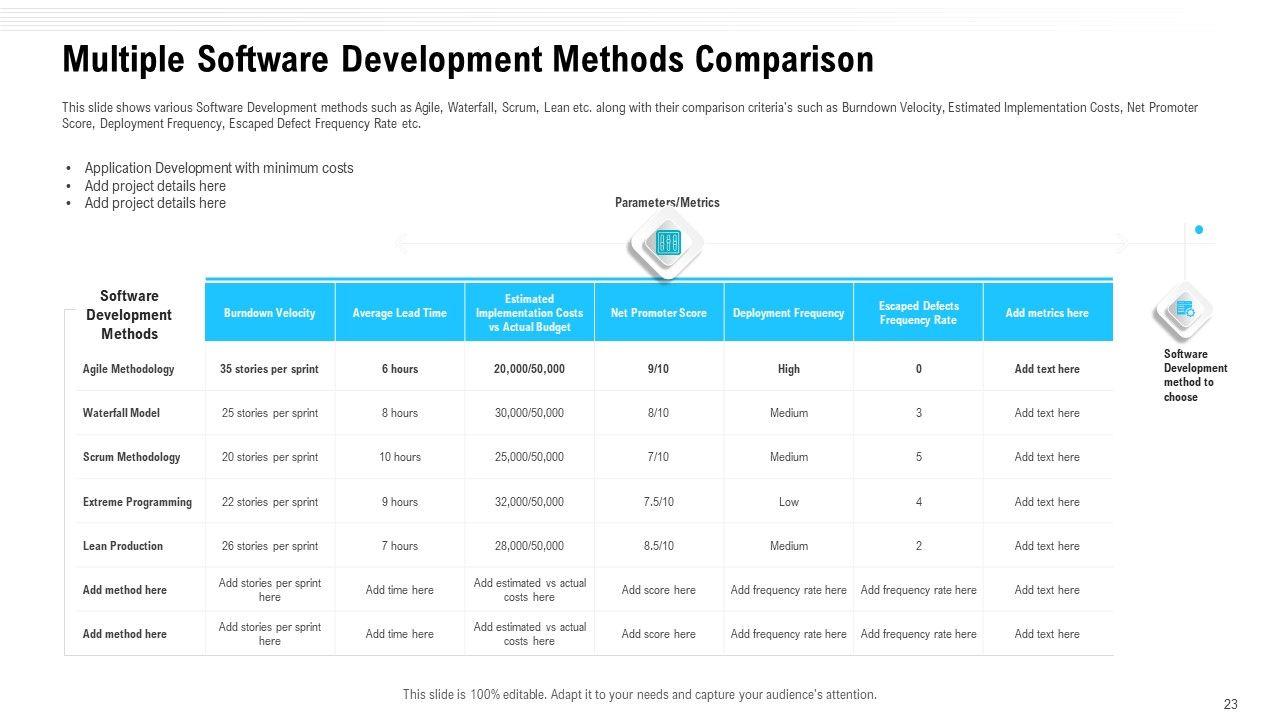 Multiple Software Development Methods Comparison

This slide shows various Software Development methods such as Agile, Waterfall, Scrum, Lean etc. along with their comparison criteria's such as Burndown Velocity, Estimated Implementation Costs, Net Promoter Score, Deployment Frequency, Escaped Defect Frequency Rate etc.

• Application Development with minimum costs
• Add project details here
• Add project details here

Parameters/Metrics

| Software Development Methods | Burndown Velocity | Average Lead Time | Estimated Implementation Costs vs Actual Budget | Net Promoter Score | Deployment Frequency | Escaped Defects Frequency Rate | Add metrics here |
|---|---|---|---|---|---|---|---|
| Agile Methodology | 35 stories per sprint | 6 hours | 20,000/50,000 | 9/10 | High | 0 | Add text here |
| Waterfall Model | 25 stories per sprint | 8 hours | 30,000/50,000 | 8/10 | Medium | 3 | Add text here |
| Scrum Methodology | 20 stories per sprint | 10 hours | 25,000/50,000 | 7/10 | Medium | 5 | Add text here |
| Extreme Programming | 22 stories per sprint | 9 hours | 32,000/50,000 | 7.5/10 | Low | 4 | Add text here |
| Lean Production | 26 stories per sprint | 7 hours | 28,000/50,000 | 8.5/10 | Medium | 2 | Add text here |
| Add method here | Add stories per sprint here | Add time here | Add estimated vs actual costs here | Add score here | Add frequency rate here | Add frequency rate here | Add text here |
| Add method here | Add stories per sprint here | Add time here | Add estimated vs actual costs here | Add score here | Add frequency rate here | Add frequency rate here | Add text here |

Software Development method to choose

This slide is 100% editable. Adapt it to your needs and capture your audience's attention.

23